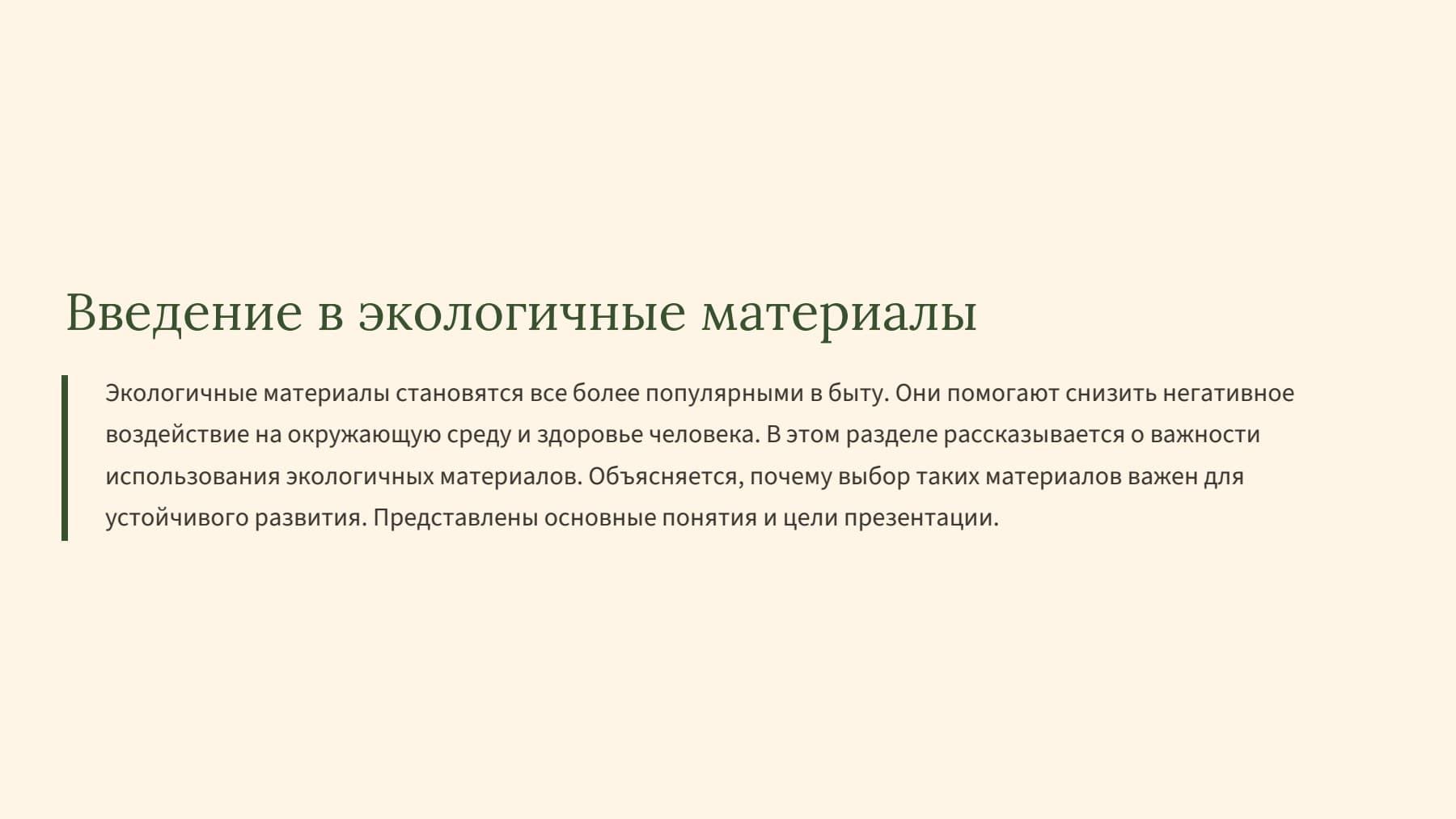 Введение в экологичные материалы

Экологичные материалы становятся все более популярными в быту. Они помогают снизить негативное воздействие на окружающую среду и здоровье человека. В этом разделе рассказывается о важности использования экологичных материалов. Объясняется, почему выбор таких материалов важен для устойчивого развития. Представлены основные понятия и цели презентации.